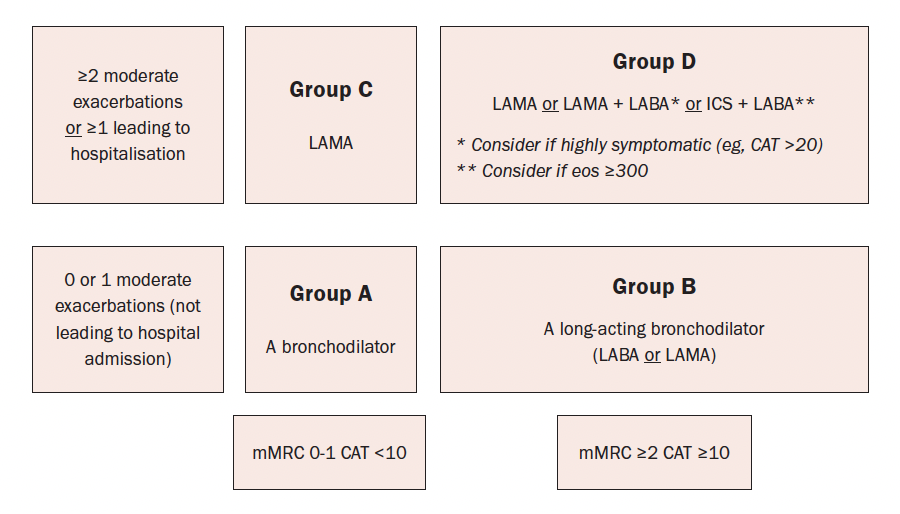 ≥2 moderate exacerbations or ≥1 leading to hospitalisation

Group C

LAMA

Group D

LAMA or LAMA + LABA* or ICS + LABA**

* Consider if highly symptomatic (eg, CAT >20)

** Consider if eos ≥300

0 or 1 moderate exacerbations (not leading to hospital admission)

Group A

A bronchodilator

Group B

A long-acting bronchodilator (LABA or LAMA)

mMRC 0-1 CAT <10

mMRC ≥2 CAT ≥10